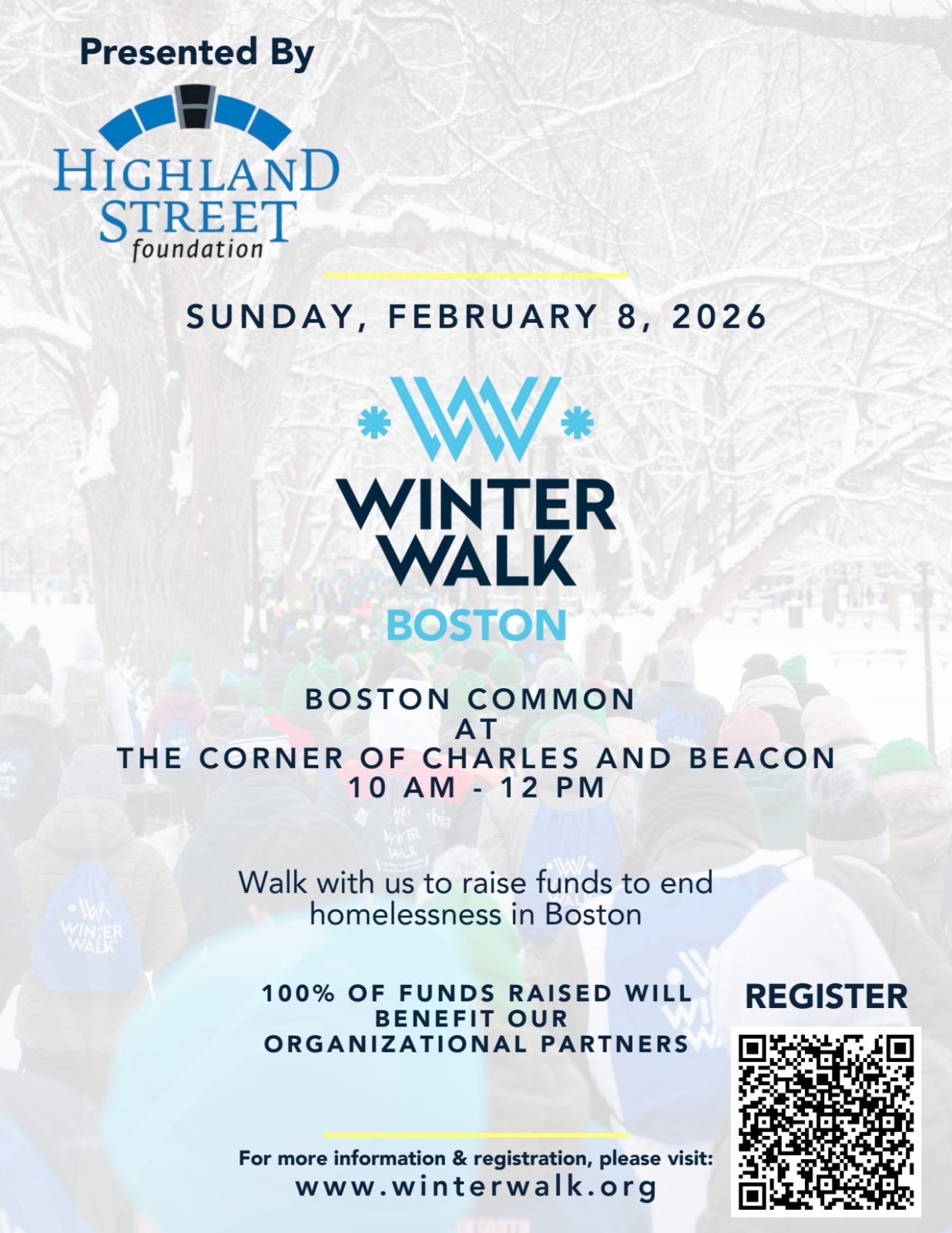 Presented By

HIGHLAND STREET foundation

SUNDAY, FEBRUARY 8, 2026

WINTER WALK BOSTON

BOSTON COMMON
AT
THE CORNER OF CHARLES AND BEACON
10 AM - 12 PM

Walk with us to raise funds to end homelessness in Boston

100% OF FUNDS RAISED WILL BENEFIT OUR ORGANIZATIONAL PARTNERS

REGISTER

For more information & registration, please visit:
www.winterwalk.org